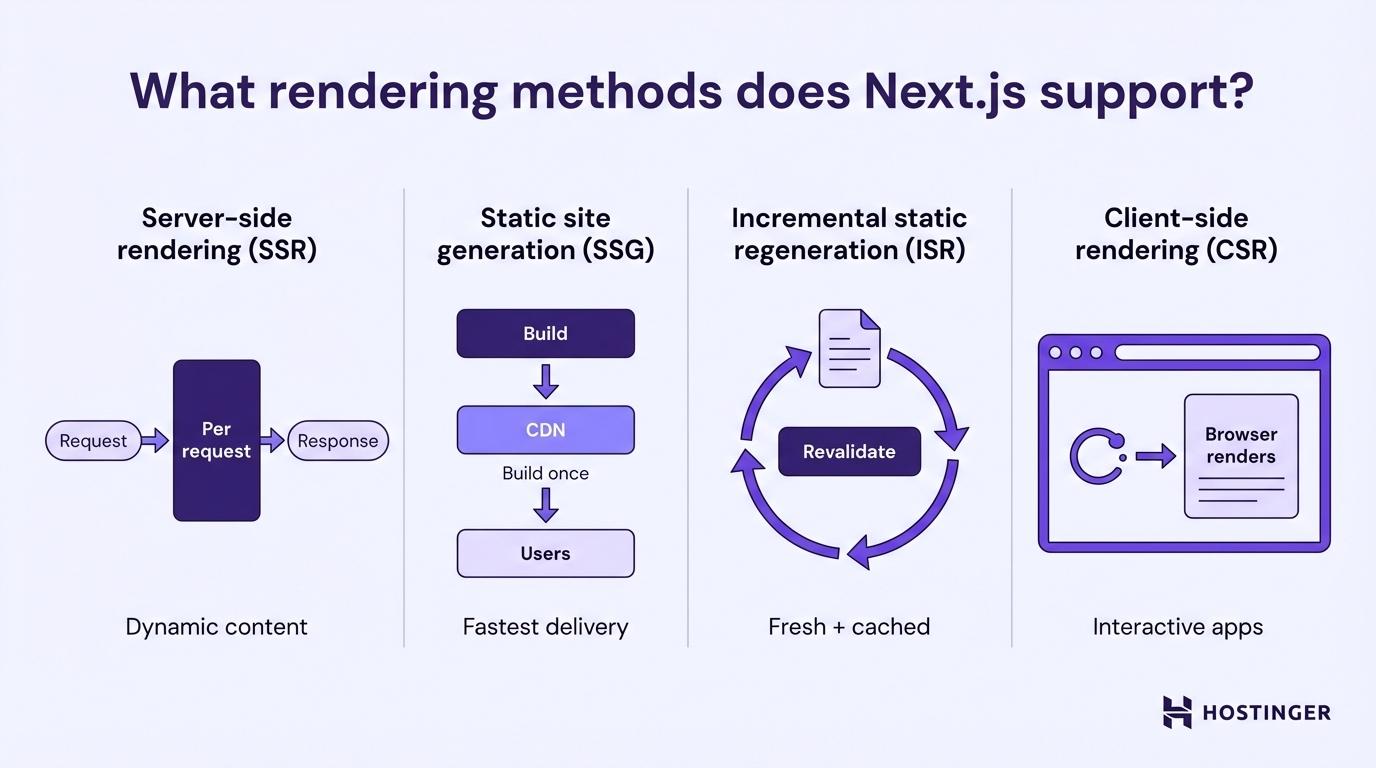 What rendering methods does Next.js support?

Server-side rendering (SSR)

Request

Per request

Response

Dynamic content

Static site generation (SSG)

Build

CDN

Build once

Users

Fastest delivery

Incremental static regeneration (ISR)

Revalidate

Fresh + cached

Client-side rendering (CSR)

Browser renders

Interactive apps

HOSTINGER